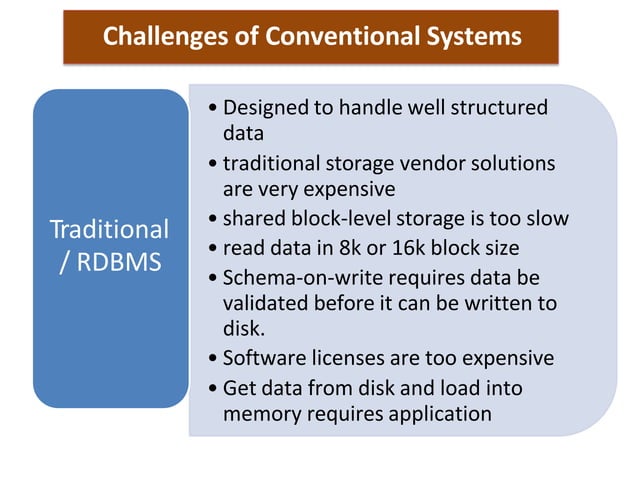 Challenges of Conventional Systems

Traditional / RDBMS

• Designed to handle well structured data
• traditional storage vendor solutions are very expensive
• shared block-level storage is too slow
• read data in 8k or 16k block size
• Schema-on-write requires data be validated before it can be written to disk.
• Software licenses are too expensive
• Get data from disk and load into memory requires application